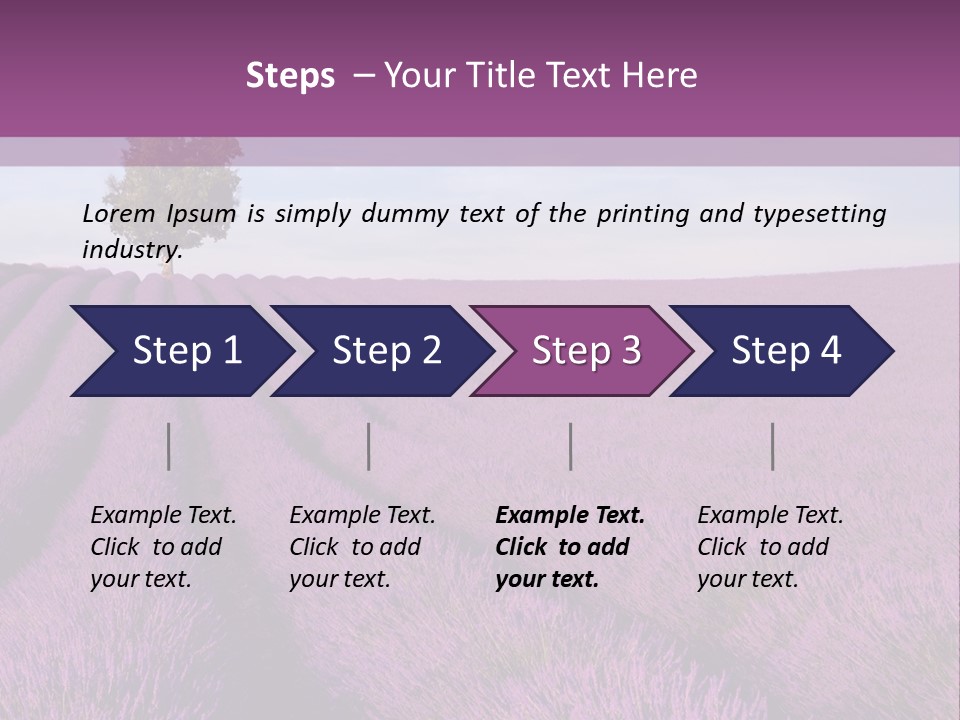 Steps – Your Title Text Here

Lorem Ipsum is simply dummy text of the printing and typesetting industry.

Step 1

Step 2

Step 3

Step 4

Example Text. Click to add your text.

Example Text. Click to add your text.

Example Text. Click to add your text.

Example Text. Click to add your text.